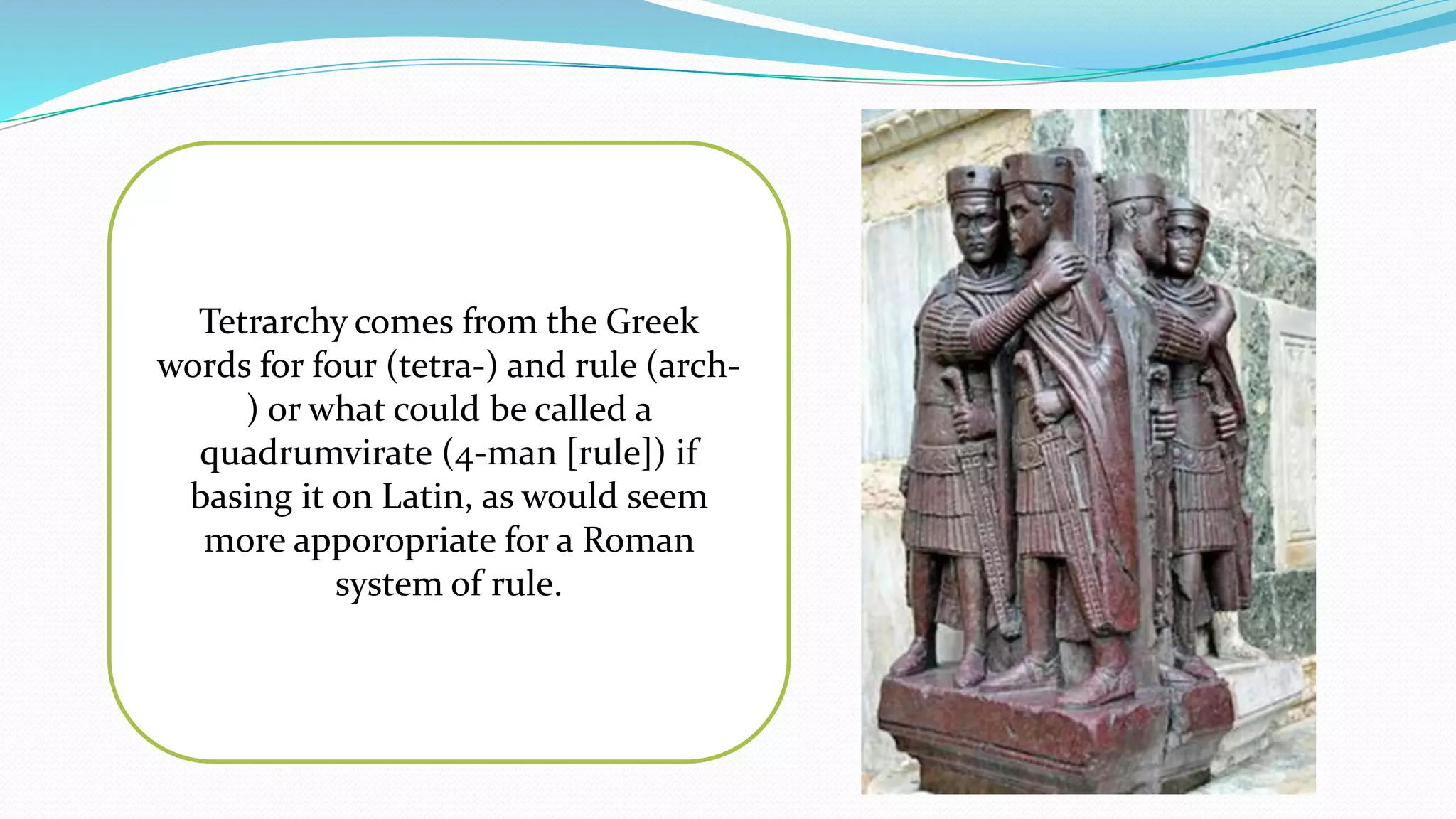 Tetrarchy comes from the Greek words for four (tetra-) and rule (arch-) or what could be called a quadrumvirate (4-man [rule]) if basing it on Latin, as would seem more apporopriate for a Roman system of rule.